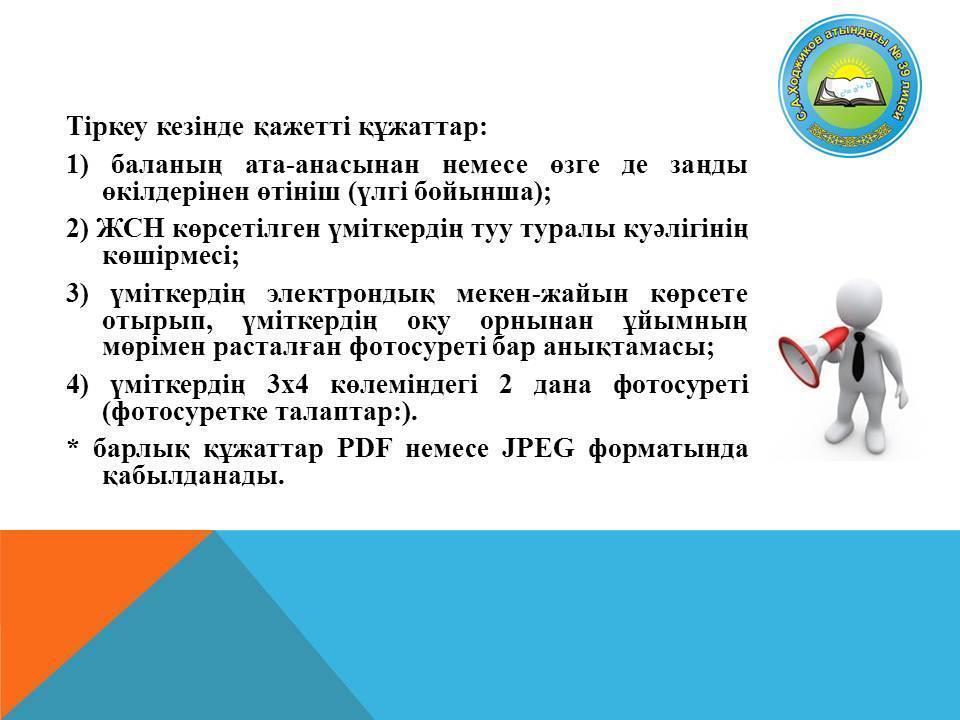 С.А.Ходжиков атындағы № 39 лицей

Тіркеу кезінде қажетті құжаттар:

1) баланың ата-анасынан немесе өзге де заңды өкілдерінен өтініш (үлгі бойынша);

2) ЖСН көрсетілген үміткердің туу туралы куәлігінің көшірмесі;

3) үміткердің электрондық мекен-жайын көрсете отырып, үміткердің оқу орнынан ұйымның мөрімен расталған фотосуреті бар анықтамасы;

4) үміткердің 3х4 көлеміндегі 2 дана фотосуреті (фотосуретке талаптар:).

* барлық құжаттар PDF немесе JPEG форматында қабылданады.